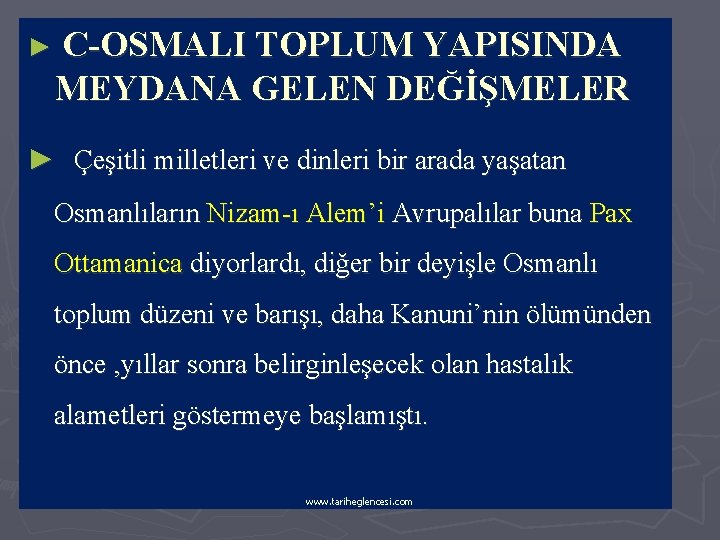 ► C-OSMALI TOPLUM YAPISINDA MEYDANA GELEN DEĞİŞMELER

► Çeşitli milletleri ve dinleri bir arada yaşatan Osmanlıların Nizam-ı Alem'i Avrupalılar buna Pax Ottamanica diyorlardı, diğer bir deyişle Osmanlı toplum düzeni ve barışı, daha Kanuni'nin ölümünden önce ,yıllar sonra belirginleşecek olan hastalık alametleri göstermeye başlamıştı.

www.tariheglencesi.com